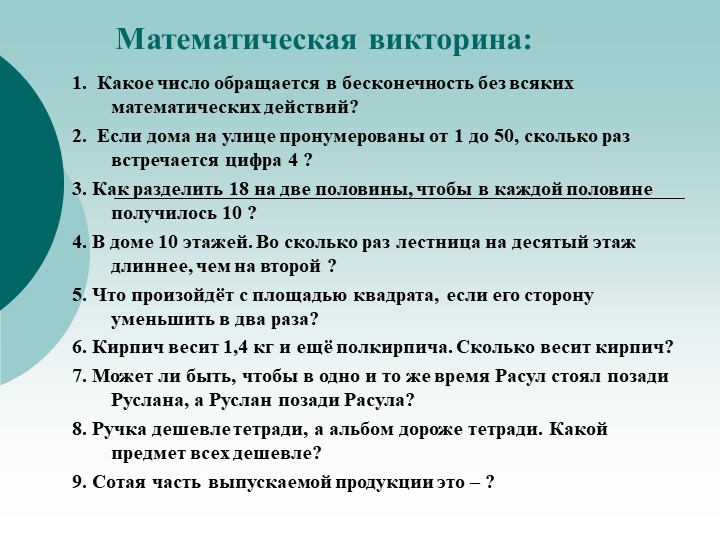 Математическая викторина:

1. Какое число обращается в бесконечность без всяких математических действий?

2. Если дома на улице пронумерованы от 1 до 50, сколько раз встречается цифра 4 ?

3. Как разделить 18 на две половины, чтобы в каждой половине получилось 10 ?

4. В доме 10 этажей. Во сколько раз лестница на десятый этаж длиннее, чем на второй ?

5. Что произойдёт с площадью квадрата, если его сторону уменьшить в два раза?

6. Кирпич весит 1,4 кг и ещё полкирпича. Сколько весит кирпич?

7. Может ли быть, чтобы в одно и то же время Расул стоял позади Руслана, а Руслан позади Расула?

8. Ручка дешевле тетради, а альбом дороже тетради. Какой предмет всех дешевле?

9. Сотая часть выпускаемой продукции это – ?